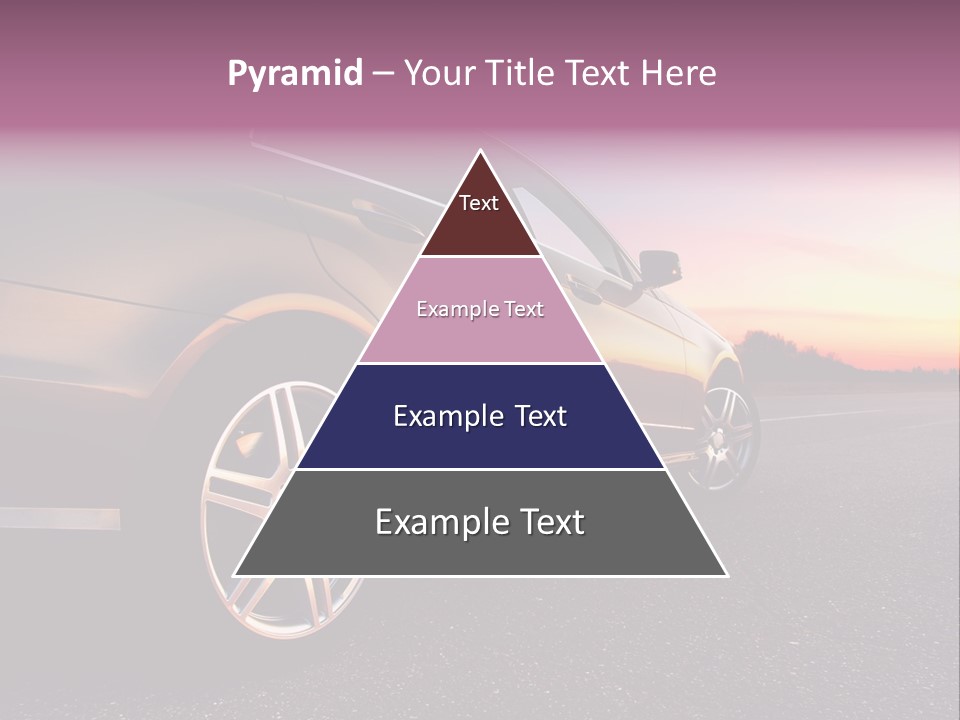 Pyramid – Your Title Text Here

Text

Example Text

Example Text

Example Text